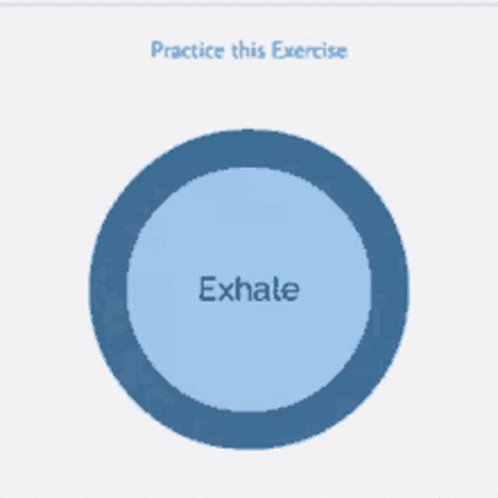 Practice this Exercise

Exhale